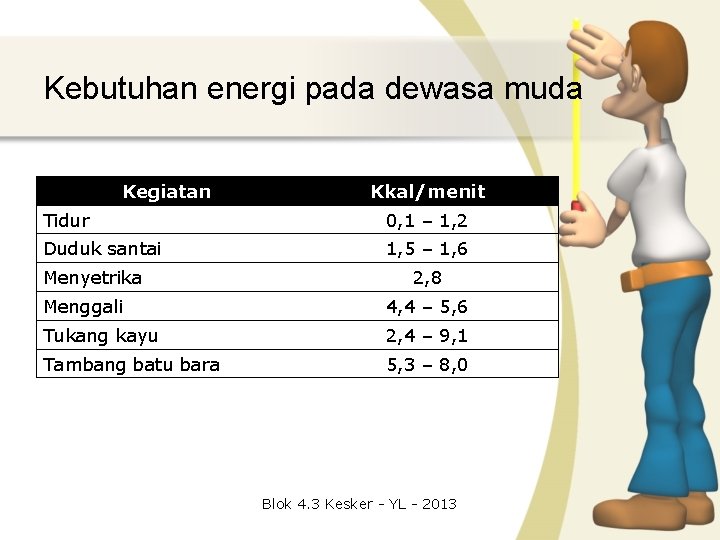 Kebutuhan energi pada dewasa muda

| Kegiatan | Kkal/menit |
|---|---|
| Tidur | 0,1 – 1,2 |
| Duduk santai | 1,5 – 1,6 |
| Menyetrika | 2,8 |
| Menggali | 4,4 – 5,6 |
| Tukang kayu | 2,4 – 9,1 |
| Tambang batu bara | 5,3 – 8,0 |

Blok 4.3 Kesker - YL - 2013